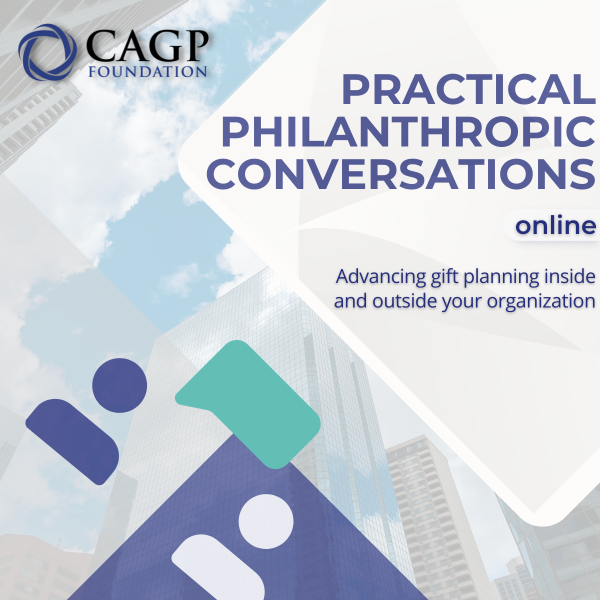 CAGP
FOUNDATION

PRACTICAL PHILANTHROPIC CONVERSATIONS

online

Advancing gift planning inside and outside your organization